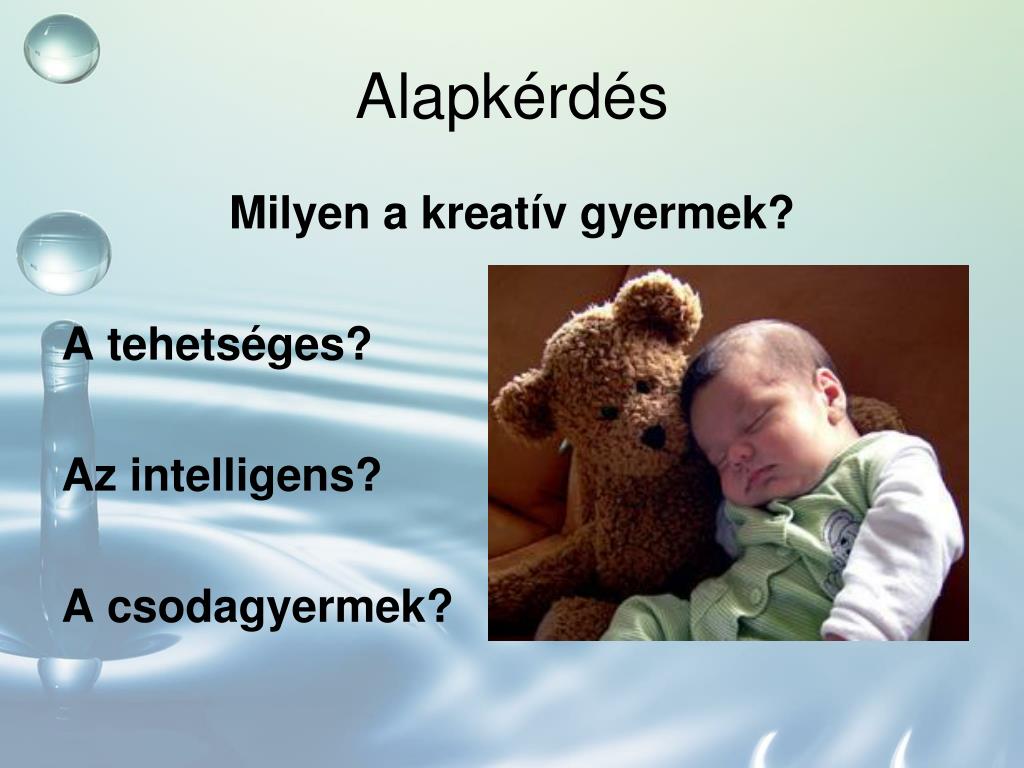 Alapkérdés

Milyen a kreatív gyermek?

A tehetséges?

Az intelligens?

A csodagyermek?